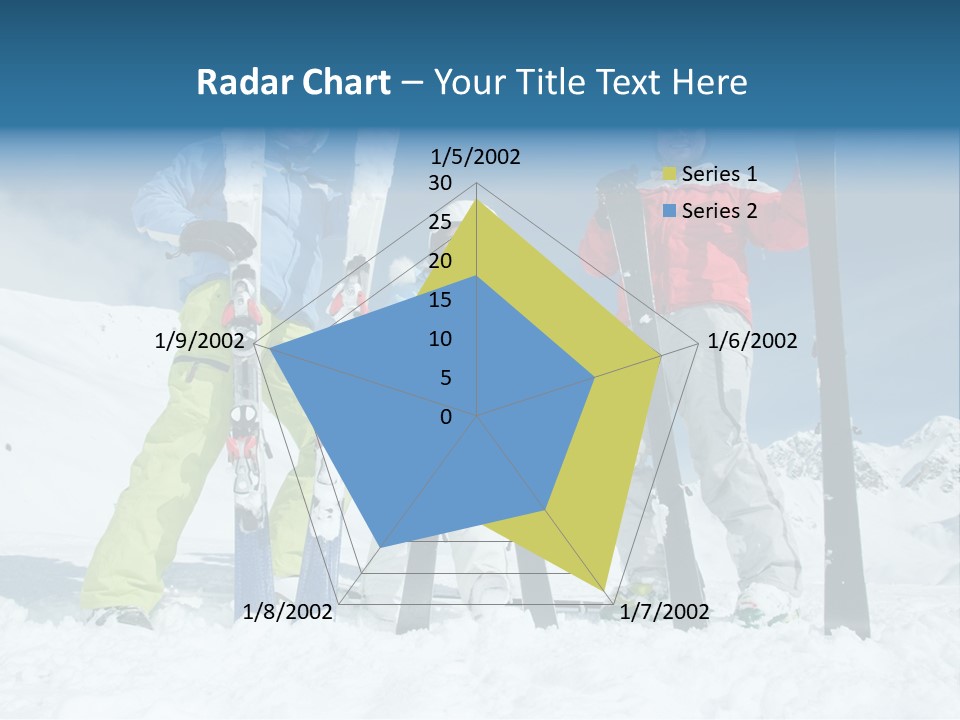 Radar Chart – Your Title Text Here

1/5/2002

30
25
20
15
10
5
0

1/6/2002

1/7/2002

1/8/2002

1/9/2002

Series 1
Series 2